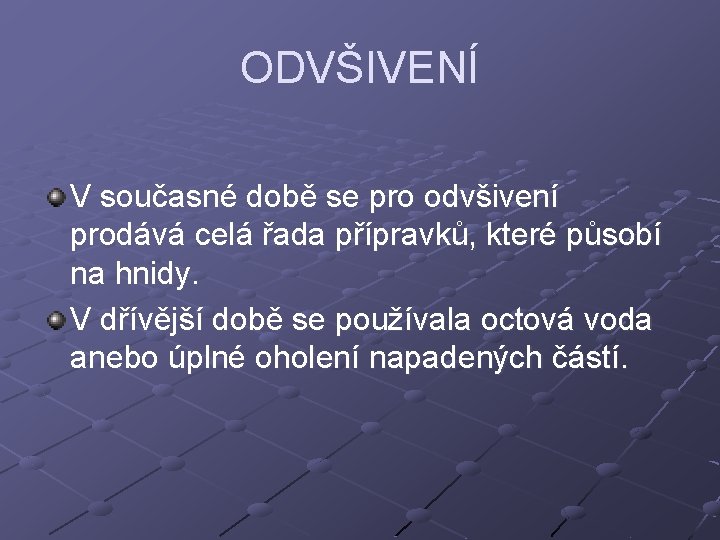 ODVŠIVENÍ

V současné době se pro odvšivení prodává celá řada přípravků, které působí na hnidy.

V dřívější době se používala octová voda anebo úplné oholení napadených částí.